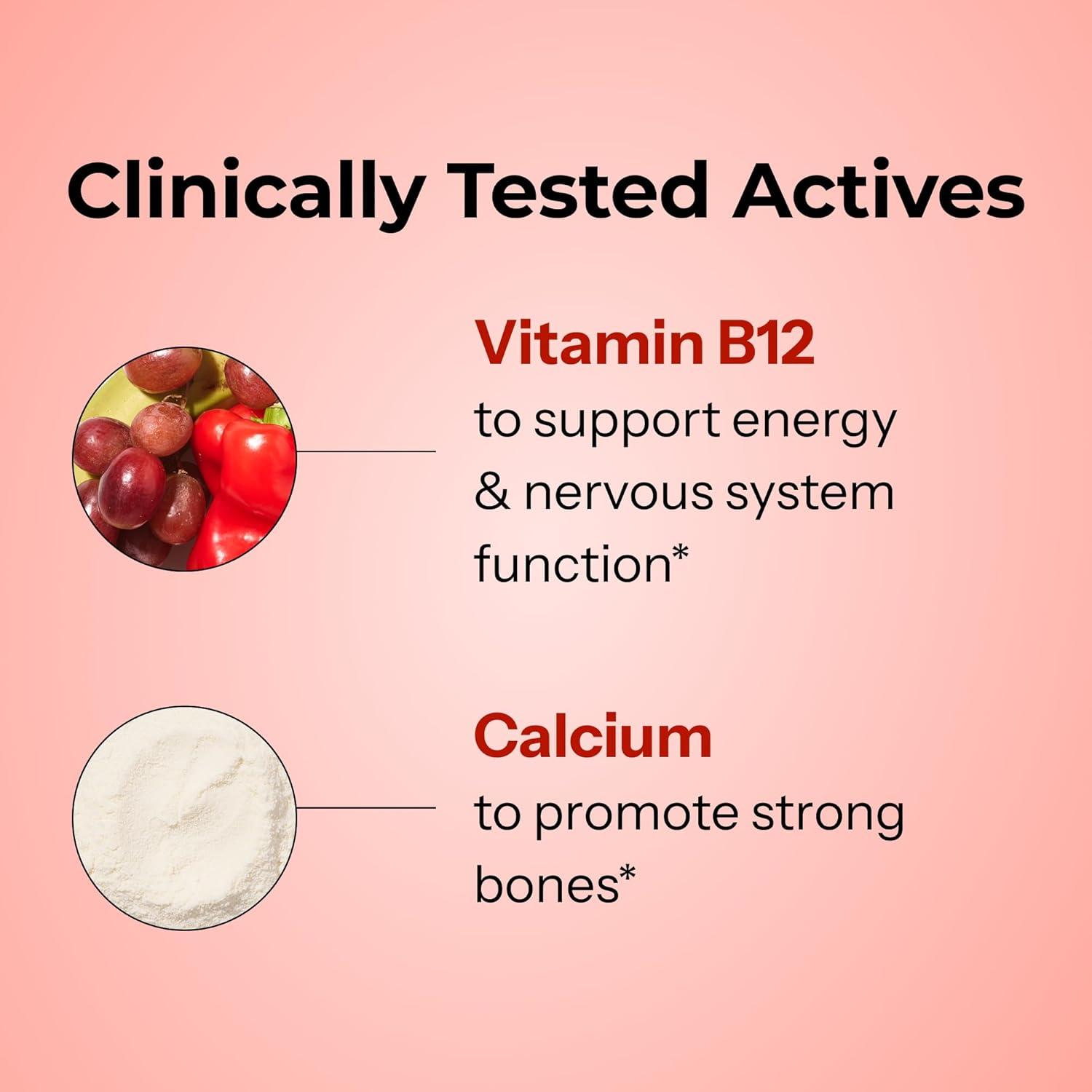 Clinically Tested Actives

Vitamin B12
to support energy & nervous system function*

Calcium
to promote strong bones*